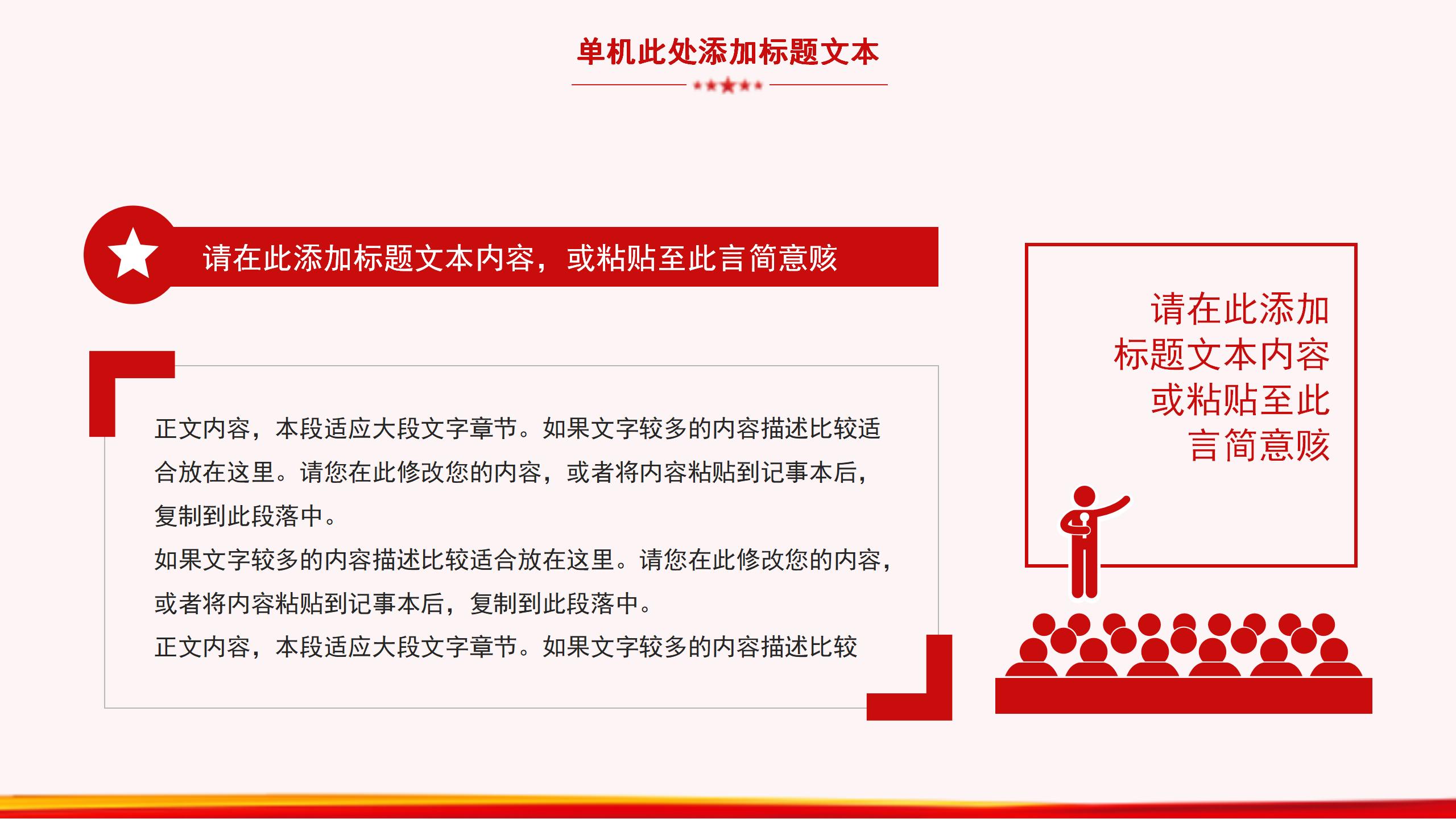 单机此处添加标题文本

请在此添加标题文本内容，或粘贴至此言简意赅

正文内容，本段适应大段文字章节。如果文字较多的内容描述比较适合放在这里。请您在此修改您的内容，或者将内容粘贴到记事本后，复制到此段落中。
如果文字较多的内容描述比较适合放在这里。请您在此修改您的内容，或者将内容粘贴到记事本后，复制到此段落中。
正文内容，本段适应大段文字章节。如果文字较多的内容描述比较

请在此添加标题文本内容或粘贴至此言简意赅